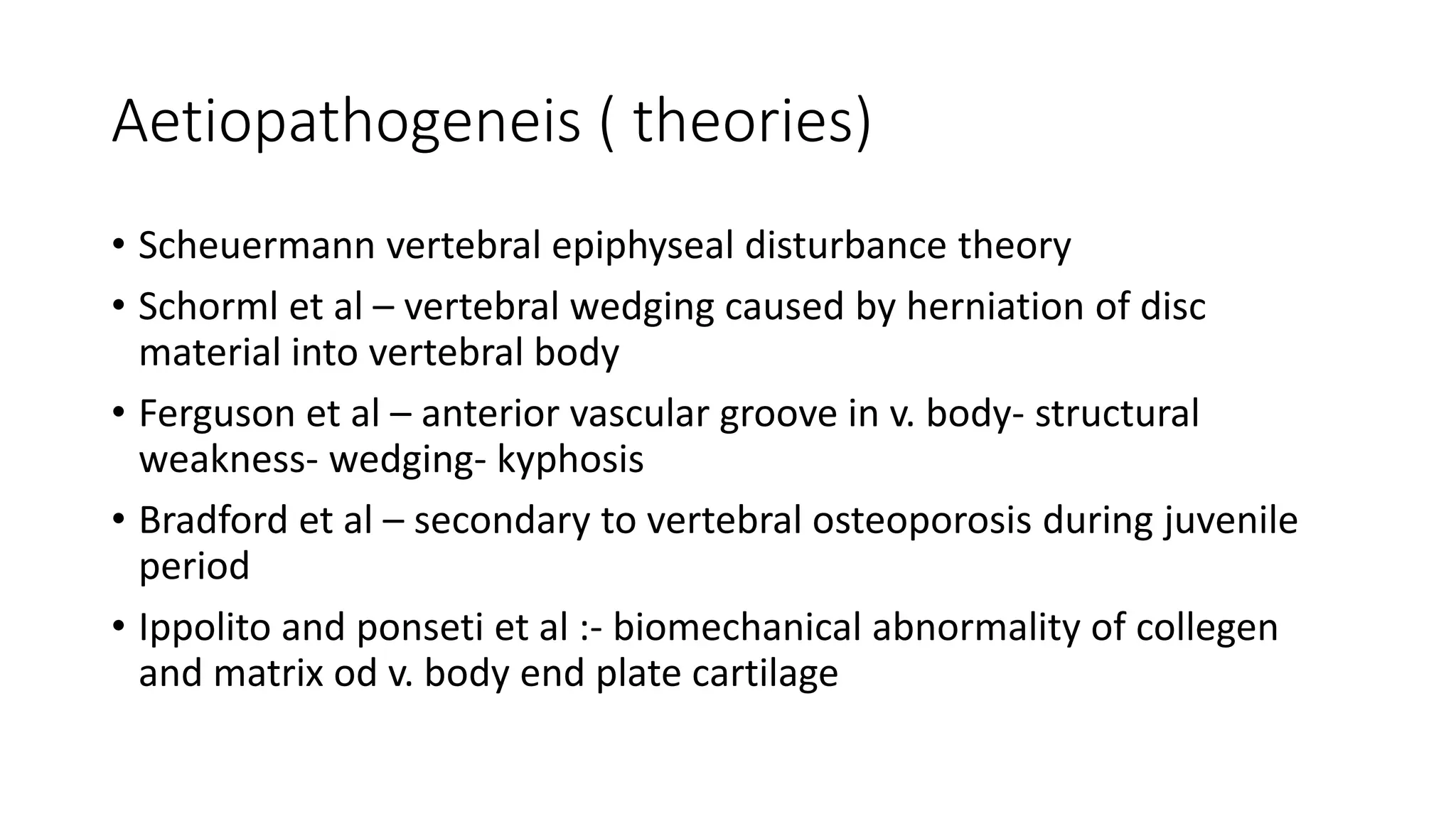 Aetiopathogeneis ( theories)

• Scheuermann vertebral epiphyseal disturbance theory
• Schorml et al – vertebral wedging caused by herniation of disc material into vertebral body
• Ferguson et al – anterior vascular groove in v. body- structural weakness- wedging- kyphosis
• Bradford et al – secondary to vertebral osteoporosis during juvenile period
• Ippolito and ponseti et al :- biomechanical abnormality of collegen and matrix od v. body end plate cartilage